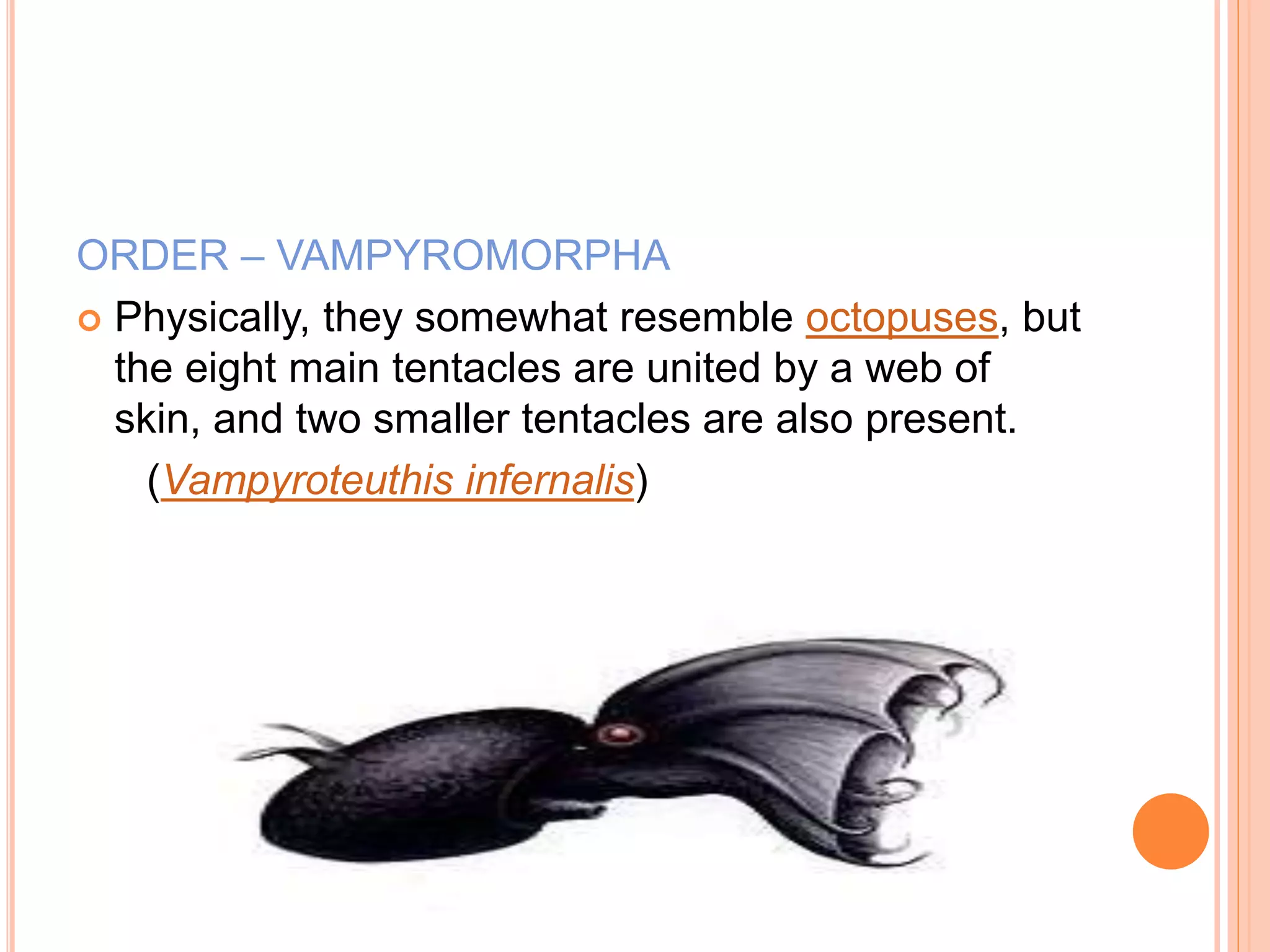 ORDER – VAMPYROMORPHA

Physically, they somewhat resemble octopuses, but the eight main tentacles are united by a web of skin, and two smaller tentacles are also present.

(Vampyroteuthis infernalis)